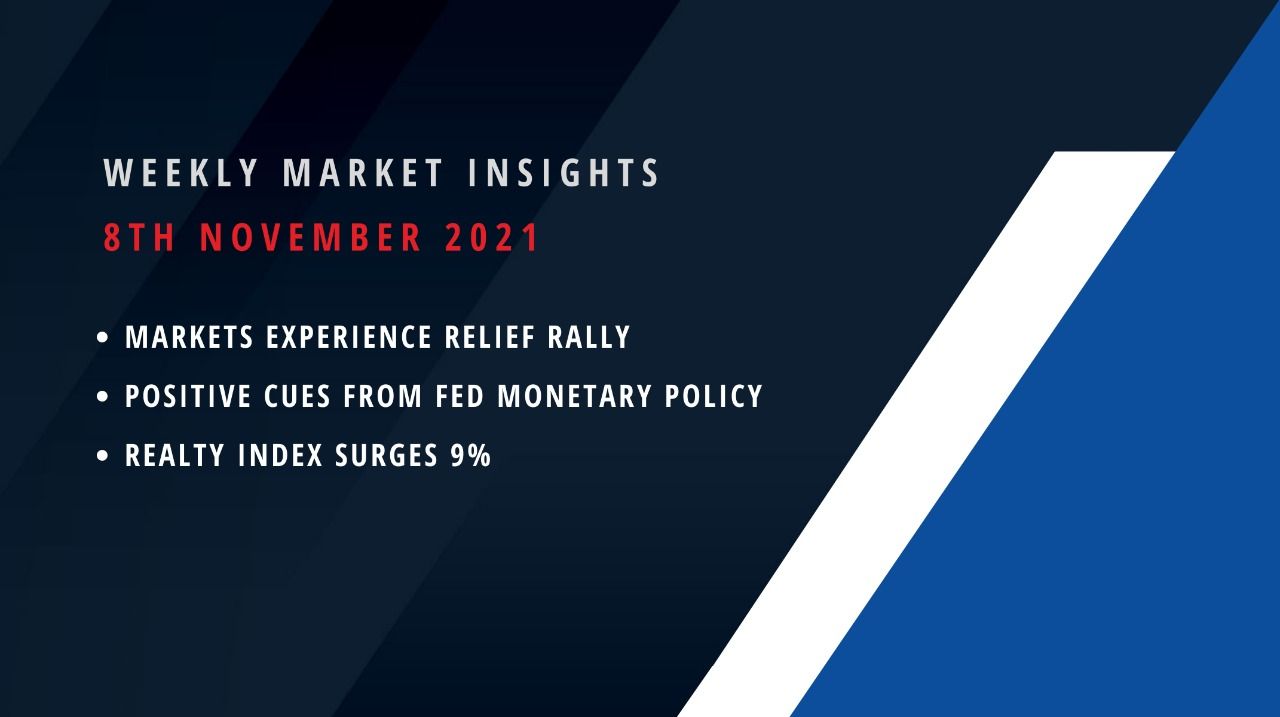 WEEKLY MARKET INSIGHTS
8TH NOVEMBER 2021

• MARKETS EXPERIENCE RELIEF RALLY
• POSITIVE CUES FROM FED MONETARY POLICY
• REALTY INDEX SURGES 9%